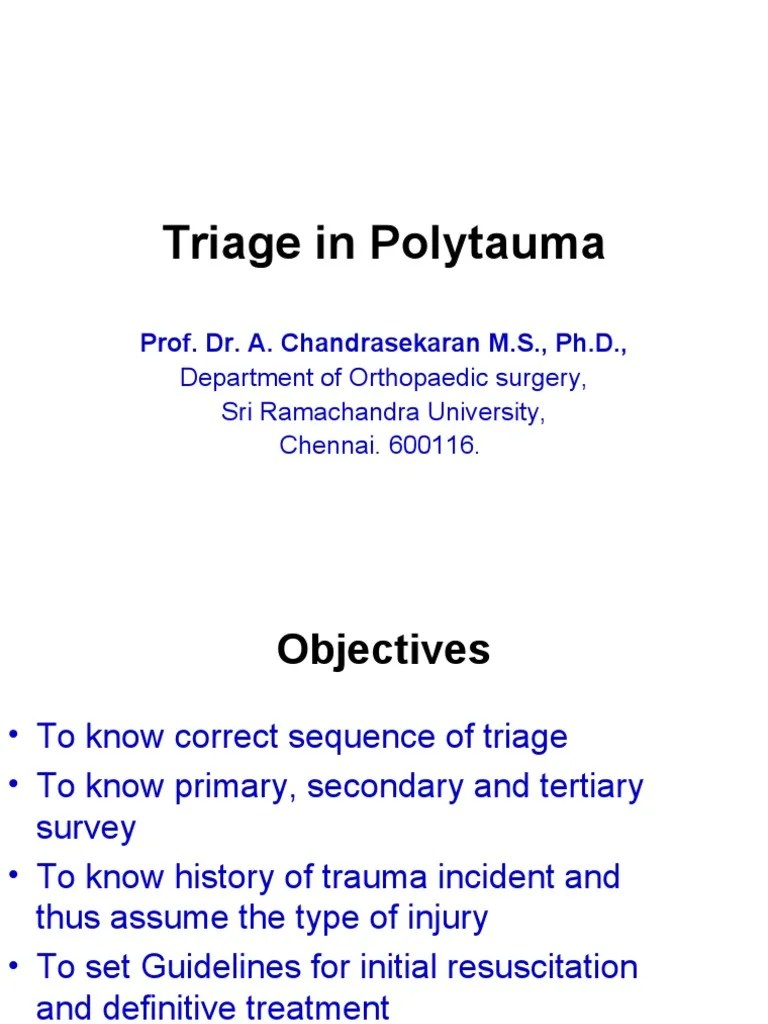 Triage in Polytauma

Prof. Dr. A. Chandrasekaran M.S., Ph.D.,
Department of Orthopaedic surgery,
Sri Ramachandra University,
Chennai. 600116.

Objectives

• To know correct sequence of triage
• To know primary, secondary and tertiary survey
• To know history of trauma incident and thus assume the type of injury
• To set Guidelines for initial resuscitation and definitive treatment